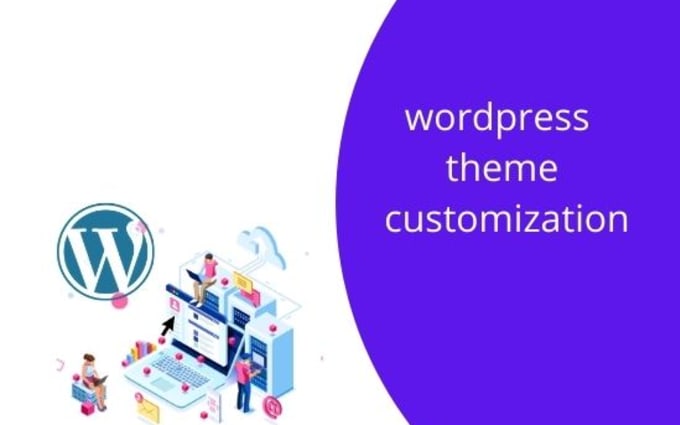 wordpress theme customization